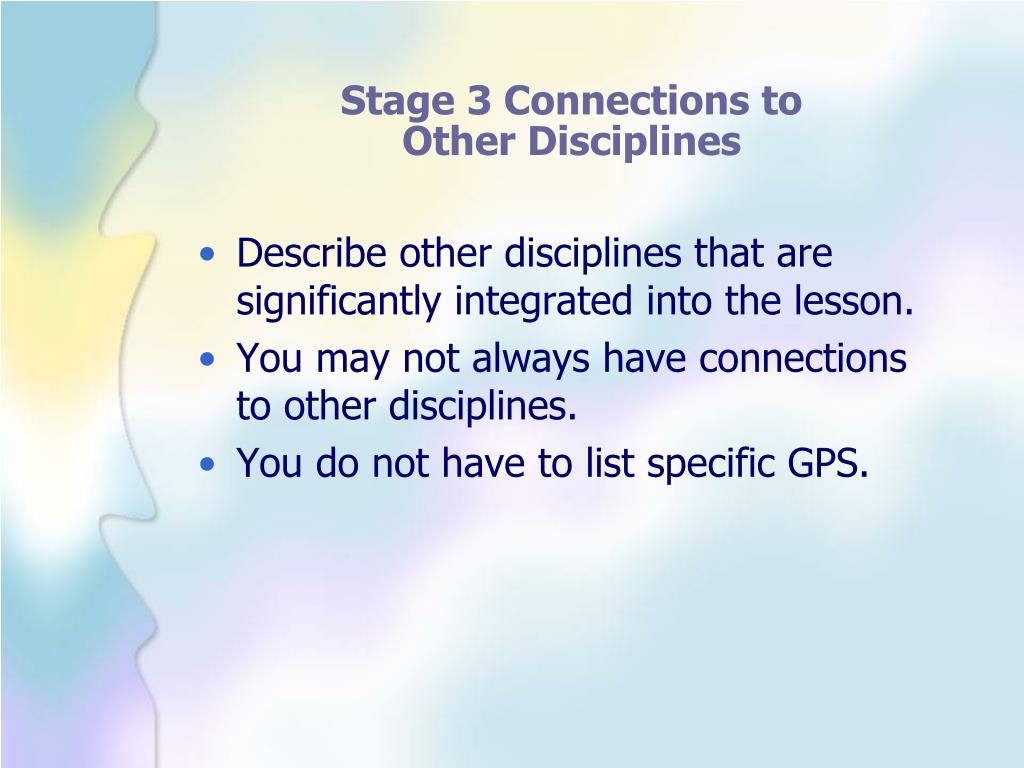 Stage 3 Connections to
Other Disciplines

• Describe other disciplines that are significantly integrated into the lesson.
• You may not always have connections to other disciplines.
• You do not have to list specific GPS.